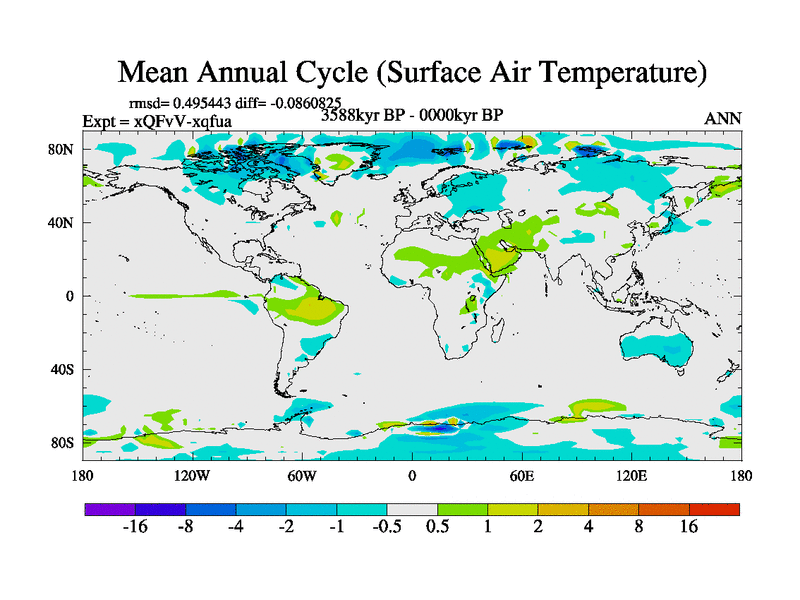 Mean Annual Cycle (Surface Air Temperature)

rmsd= 0.495443 diff= -0.0860825

Expt = xQFvV-xqfua

3588kyr BP - 0000kyr BP

ANN

80N
40N
0
40S
80S

180 120W 60W 0 60E 120E 180

-16 -8 -4 -2 -1 -0.5 0.5 1 2 4 8 16